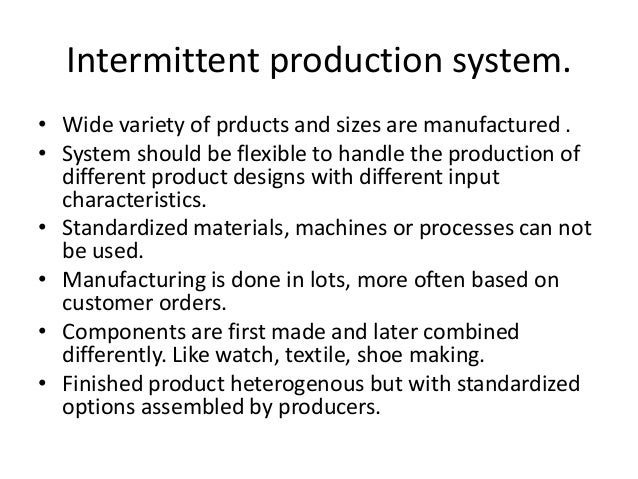 Intermittent production system.

• Wide variety of prducts and sizes are manufactured .
• System should be flexible to handle the production of different product designs with different input characteristics.
• Standardized materials, machines or processes can not be used.
• Manufacturing is done in lots, more often based on customer orders.
• Components are first made and later combined differently. Like watch, textile, shoe making.
• Finished product heterogenous but with standardized options assembled by producers.